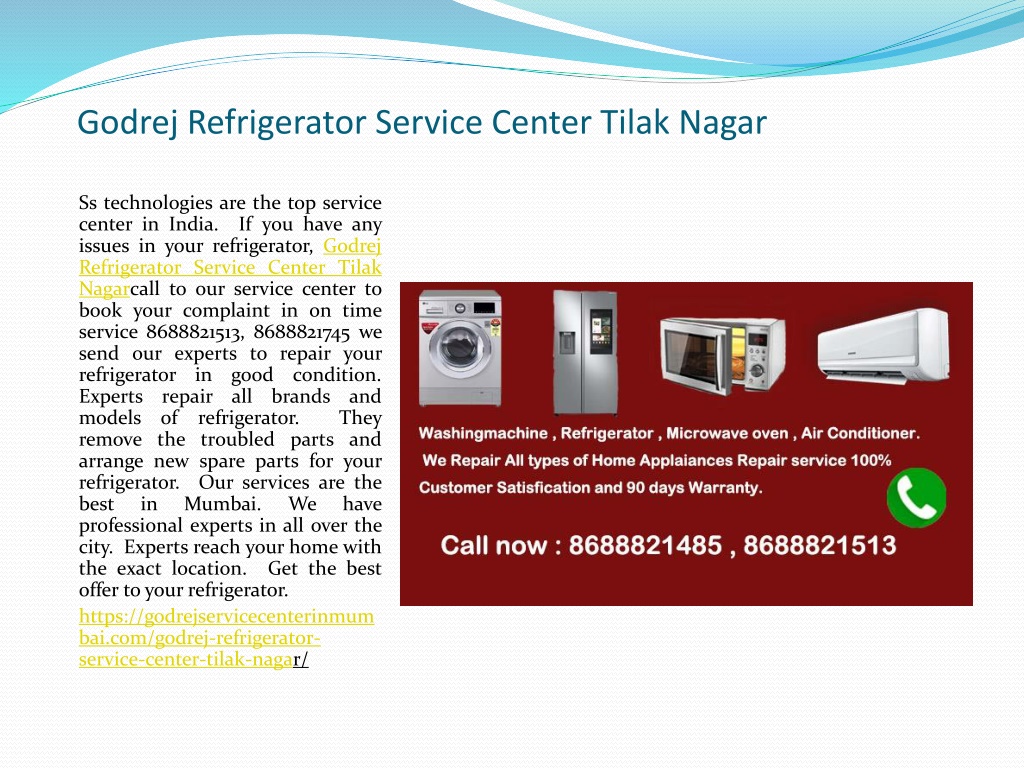 Godrej Refrigerator Service Center Tilak Nagar

Ss technologies are the top service center in India. If you have any issues in your refrigerator, Godrej Refrigerator Service Center Tilak Nagarcall to our service center to book your complaint in on time service 8688821513, 8688821745 we send our experts to repair your refrigerator in good condition. Experts repair all brands and models of refrigerator. They remove the troubled parts and arrange new spare parts for your refrigerator. Our services are the best in Mumbai. We have professional experts in all over the city. Experts reach your home with the exact location. Get the best offer to your refrigerator.

https://godrejservicecenterinmumbai.com/godrej-refrigerator-service-center-tilak-nagar/

Washingmachine , Refrigerator , Microwave oven , Air Conditioner.
We Repair All types of Home Applaiances Repair service 100% Customer Satisfication and 90 days Warranty.
Call now : 8688821485 , 8688821513